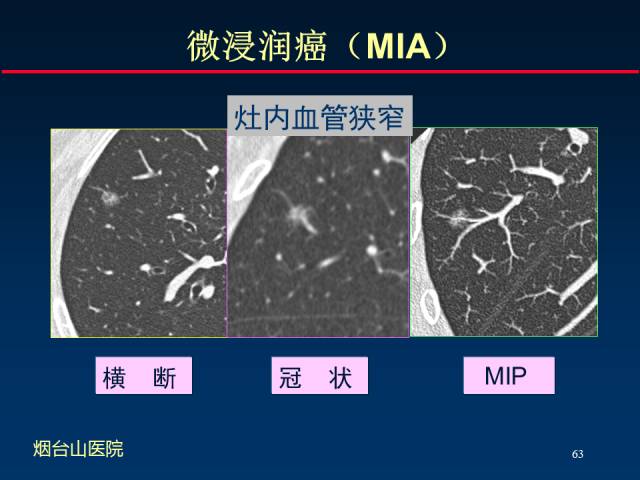 微浸润癌（MIA）

灶内血管狭窄

横 断

冠 状

MIP

烟台山医院

63